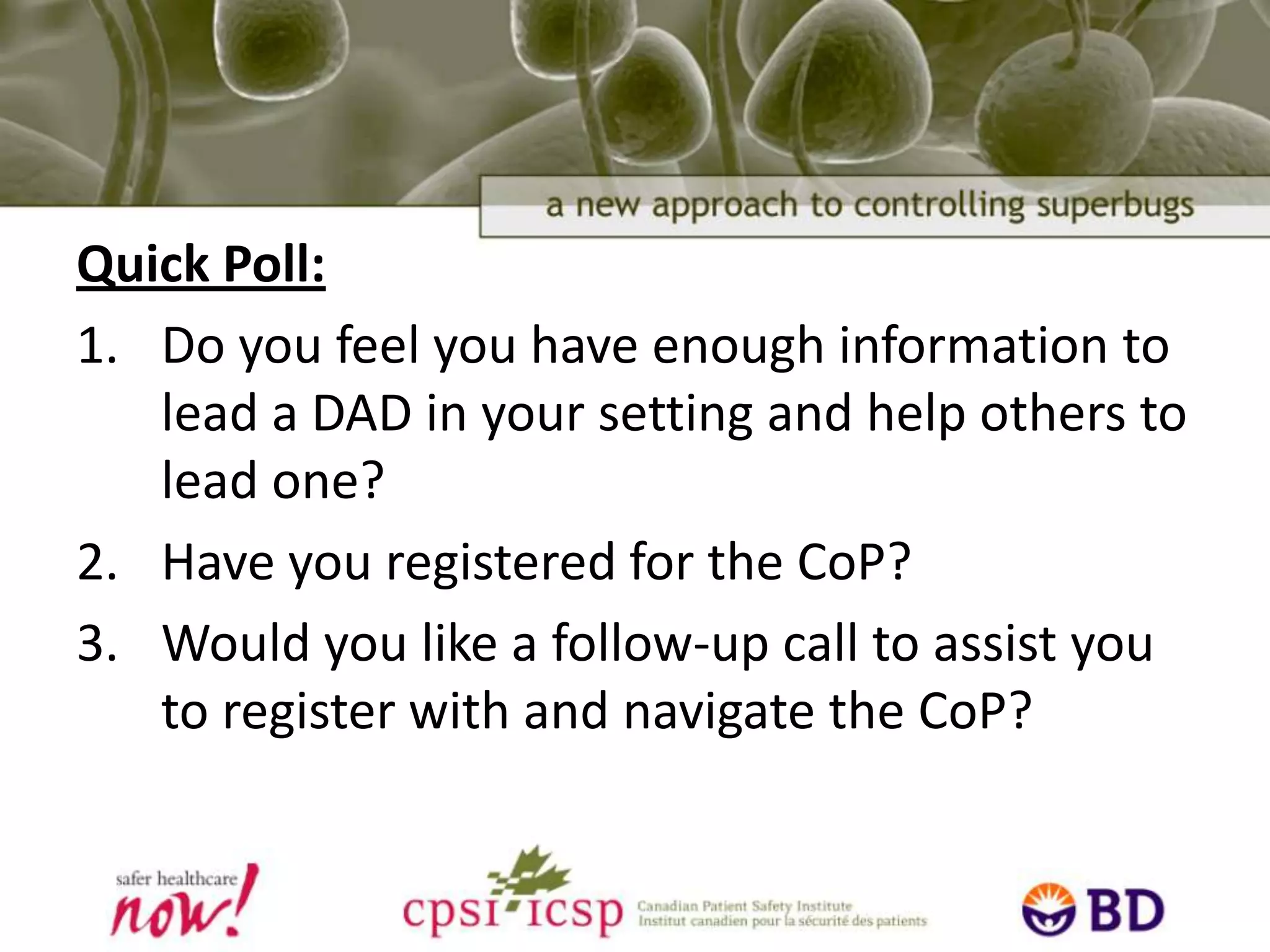 a new approach to controlling superbugs

Quick Poll:

1. Do you feel you have enough information to lead a DAD in your setting and help others to lead one?
2. Have you registered for the CoP?
3. Would you like a follow-up call to assist you to register with and navigate the CoP?

safer healthcare now!

cpsi icsp Canadian Patient Safety Institute Institut canadien pour la sécurité des patients

BD